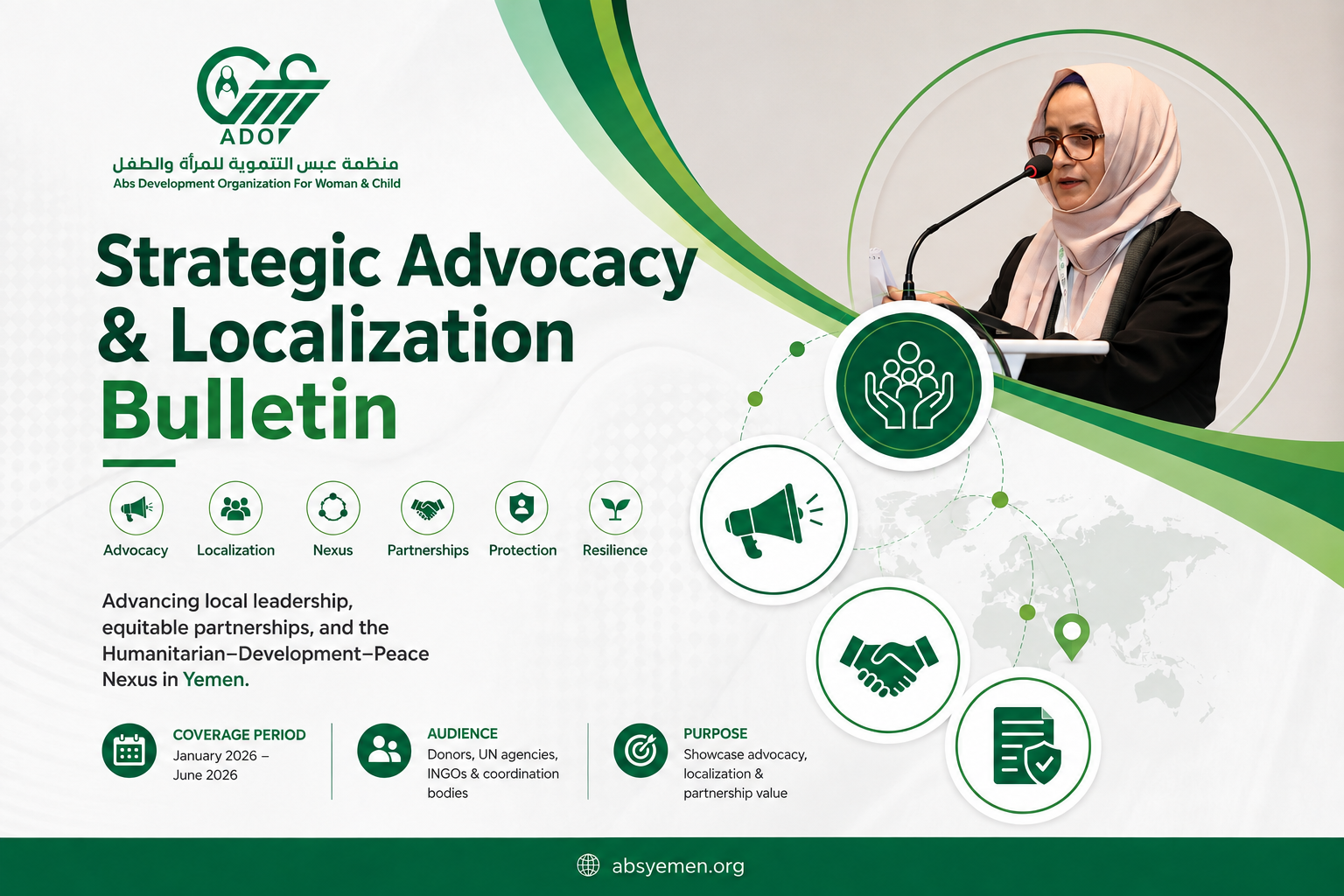 ADO

منظمة عبس التنموية للمرأة والطفل
Abs Development Organization For Woman & Child

Strategic Advocacy & Localization Bulletin

Advocacy
Localization
Nexus
Partnerships
Protection
Resilience

Advancing local leadership, equitable partnerships, and the Humanitarian–Development–Peace Nexus in Yemen.

COVERAGE PERIOD
January 2026 – June 2026

AUDIENCE
Donors, UN agencies, INGOs & coordination bodies

PURPOSE
Showcase advocacy, localization & partnership value

absyemen.org